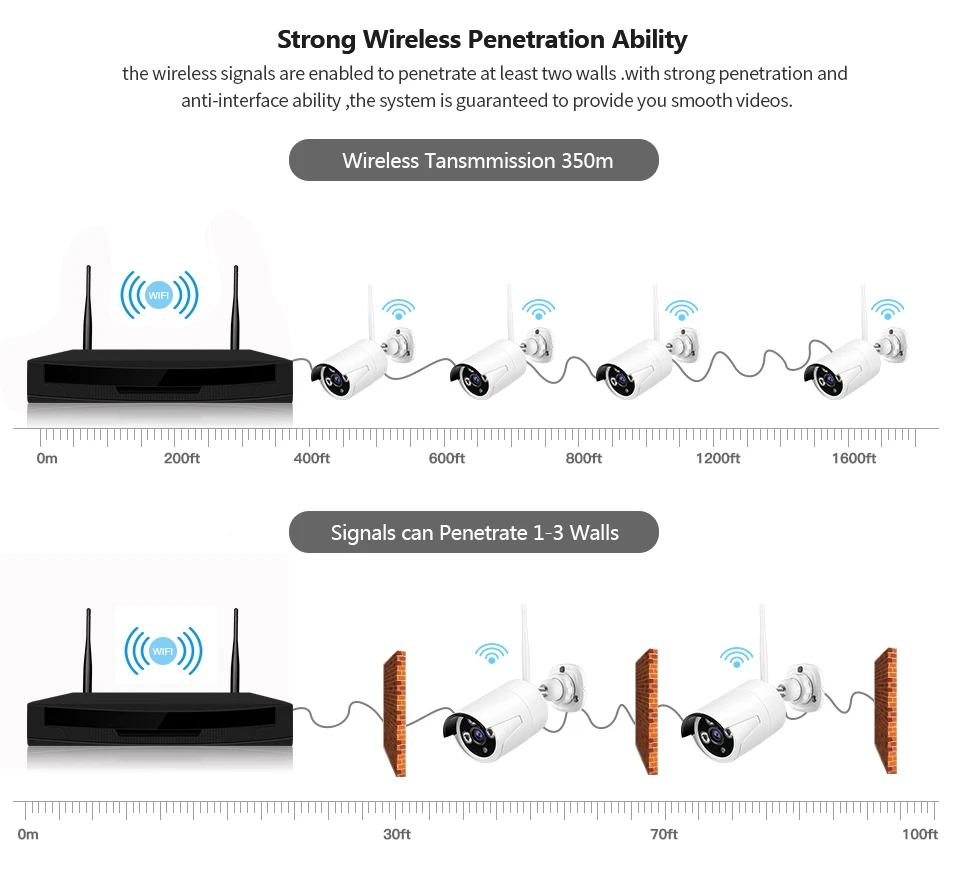 Strong Wireless Penetration Ability

the wireless signals are enabled to penetrate at least two walls .with strong penetration and anti-interface ability ,the system is guaranteed to provide you smooth videos.

Wireless Tansmmission 350m

WIFI

0m 200ft 400ft 600ft 800ft 1200ft 1600ft

Signals can Penetrate 1-3 Walls

WIFI

0m 30ft 70ft 100ft